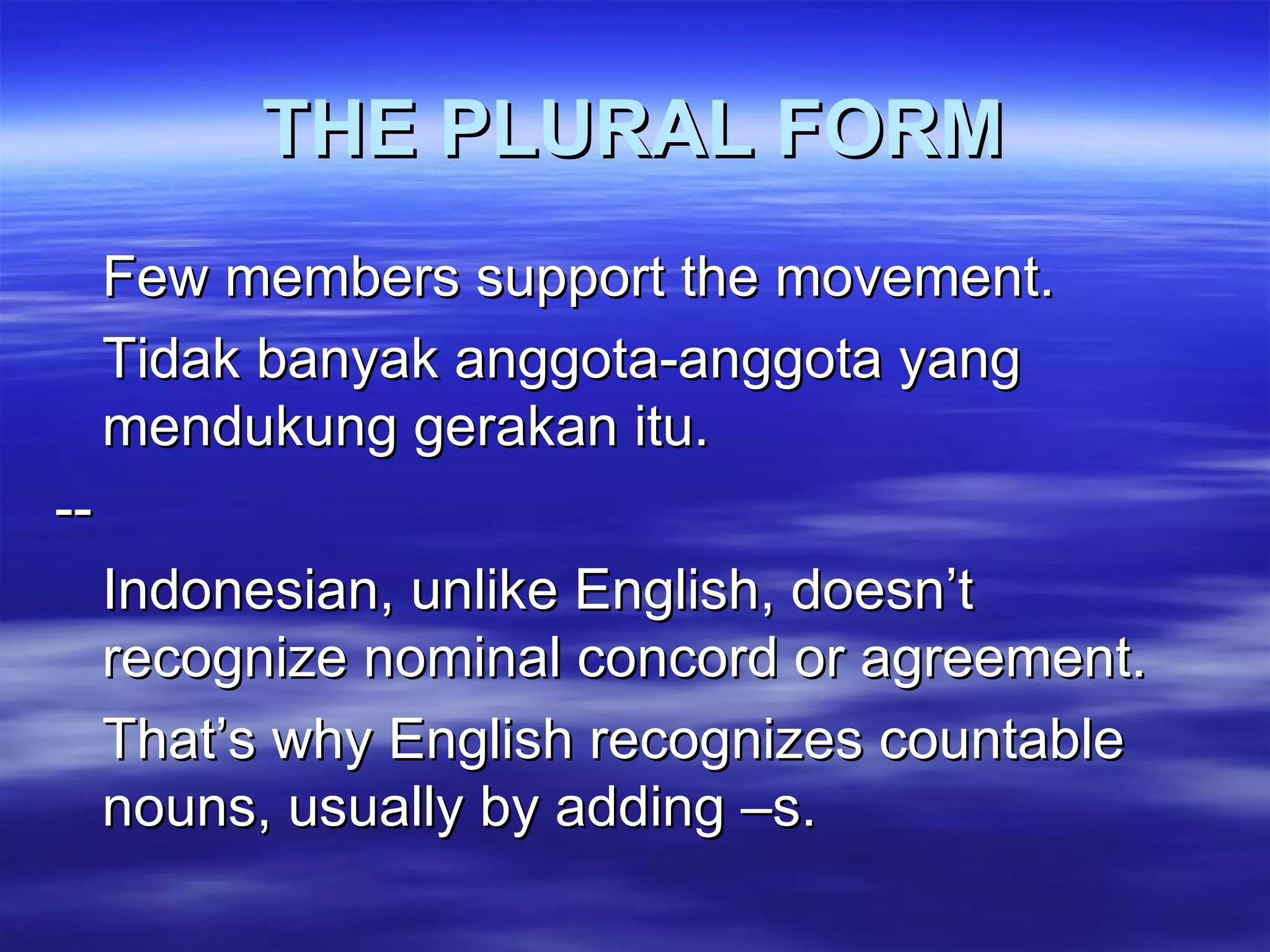 THE PLURAL FORM

Few members support the movement.

Tidak banyak anggota-anggota yang mendukung gerakan itu.

--

Indonesian, unlike English, doesn’t recognize nominal concord or agreement.

That’s why English recognizes countable nouns, usually by adding –s.